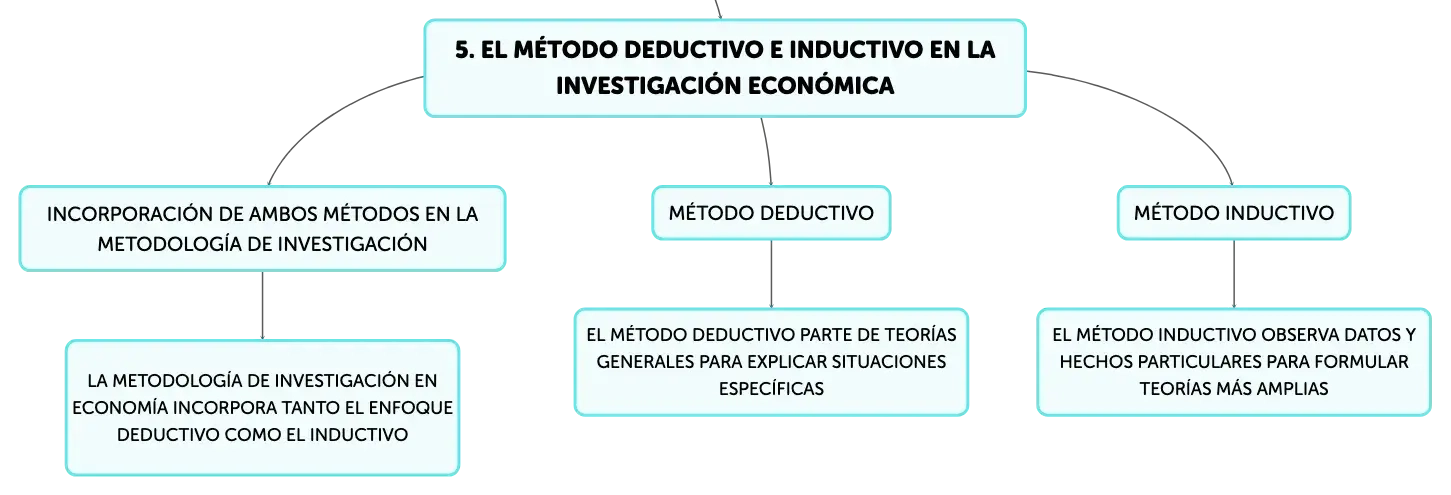 5. EL MÉTODO DEDUCTIVO E INDUCTIVO EN LA INVESTIGACIÓN ECONÓMICA

INCORPORACIÓN DE AMBOS MÉTODOS EN LA METODOLOGÍA DE INVESTIGACIÓN

LA METODOLOGÍA DE INVESTIGACIÓN EN ECONOMÍA INCORPORA TANTO EL ENFOQUE DEDUCTIVO COMO EL INDUCTIVO

MÉTODO DEDUCTIVO

EL MÉTODO DEDUCTIVO PARTE DE TEORÍAS GENERALES PARA EXPLICAR SITUACIONES ESPECÍFICAS

MÉTODO INDUCTIVO

EL MÉTODO INDUCTIVO OBSERVA DATOS Y HECHOS PARTICULARES PARA FORMULAR TEORÍAS MÁS AMPLIAS